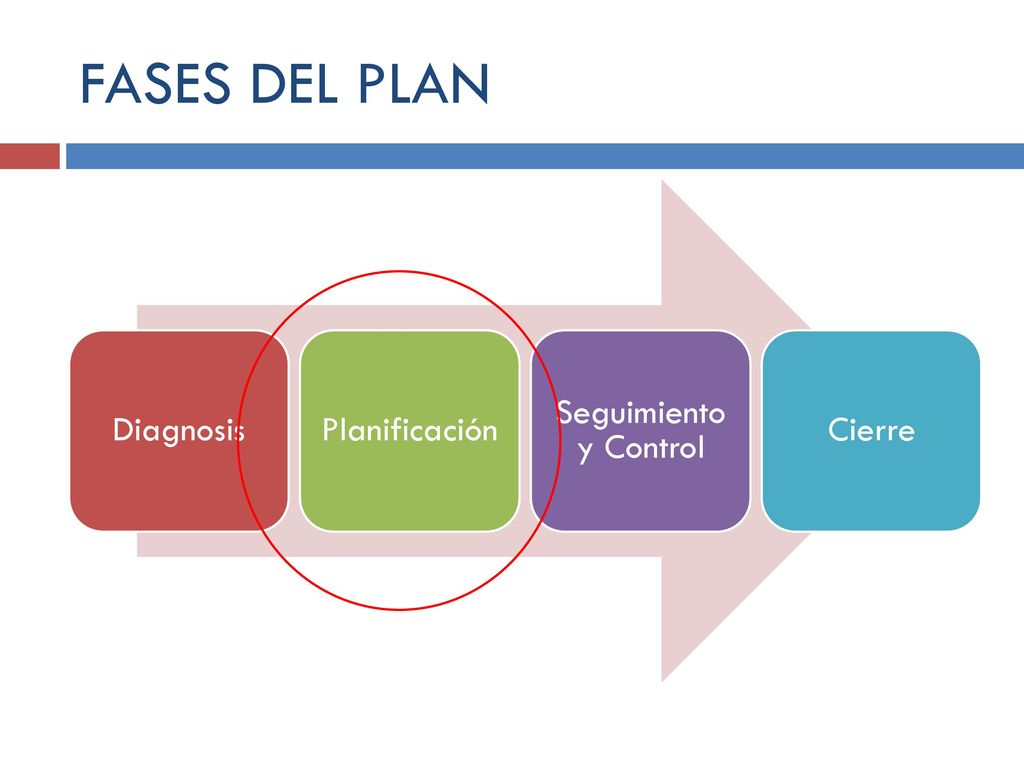 FASES DEL PLAN

Diagnosis

Planificación

Seguimiento y Control

Cierre